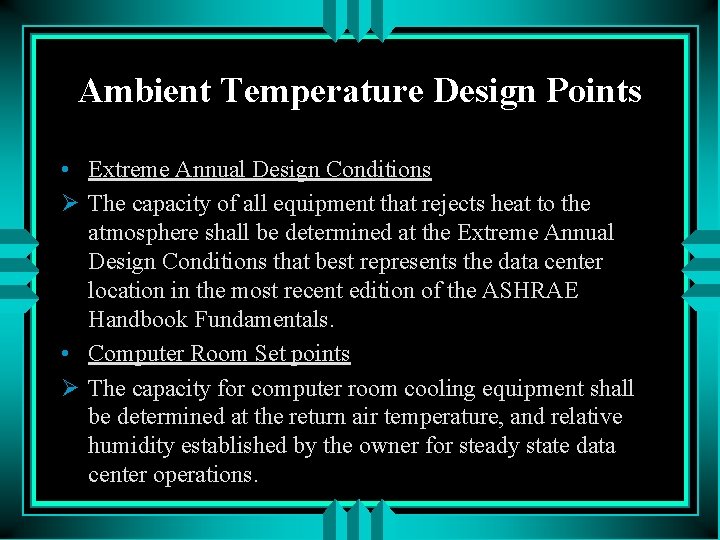 Ambient Temperature Design Points

• Extreme Annual Design Conditions

➢ The capacity of all equipment that rejects heat to the atmosphere shall be determined at the Extreme Annual Design Conditions that best represents the data center location in the most recent edition of the ASHRAE Handbook Fundamentals.

• Computer Room Set points

➢ The capacity for computer room cooling equipment shall be determined at the return air temperature, and relative humidity established by the owner for steady state data center operations.